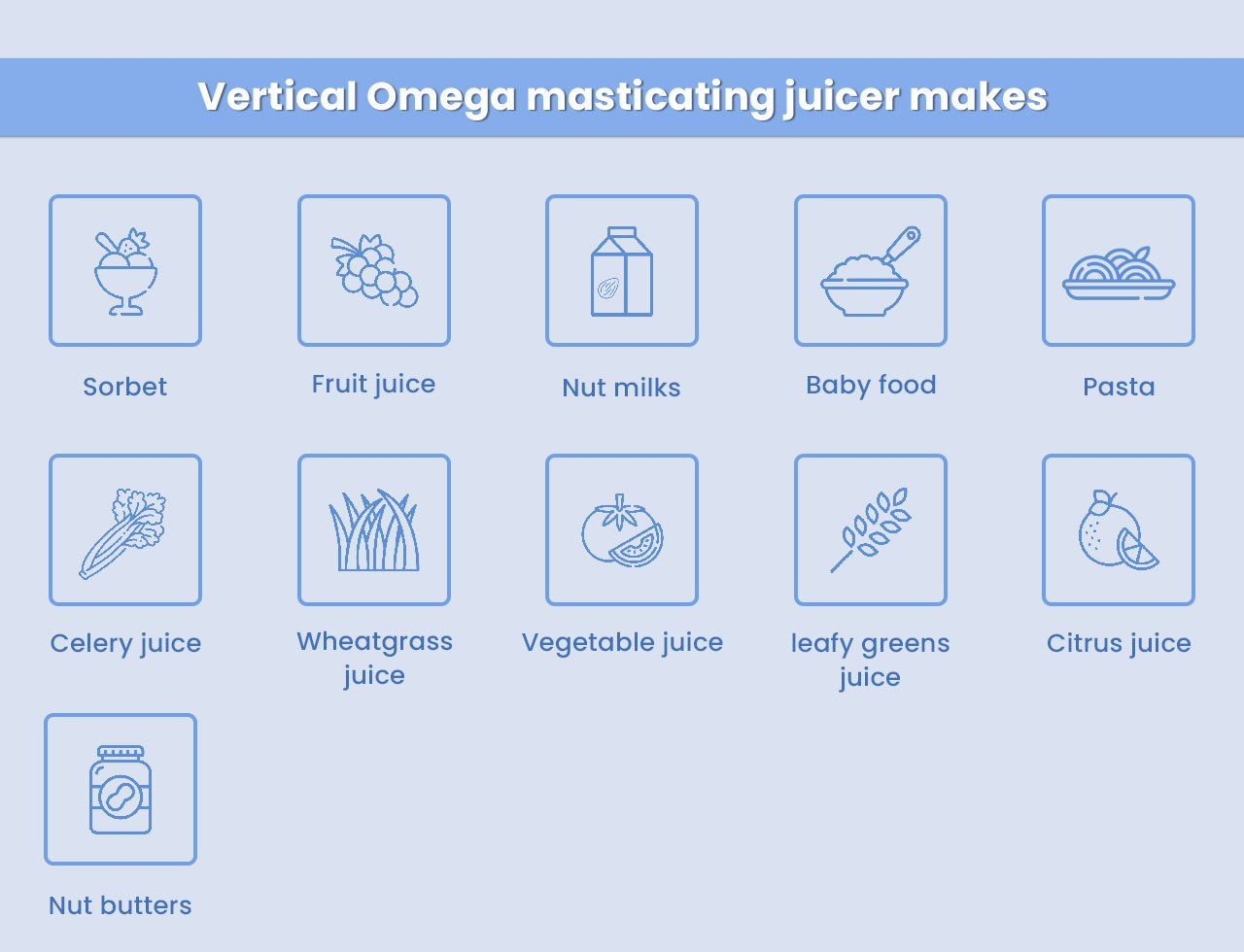 Vertical Omega masticating juicer makes

Sorbet

Fruit juice

Nut milks

Baby food

Pasta

Celery juice

Wheatgrass juice

Vegetable juice

leafy greens juice

Citrus juice

Nut butters